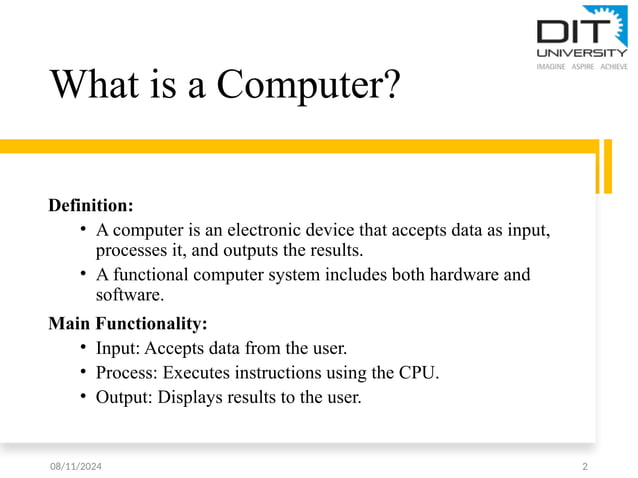 DIT
UNIVERSITY
IMAGINE ASPIRE ACHIEVE

What is a Computer?

Definition:
• A computer is an electronic device that accepts data as input, processes it, and outputs the results.
• A functional computer system includes both hardware and software.

Main Functionality:
• Input: Accepts data from the user.
• Process: Executes instructions using the CPU.
• Output: Displays results to the user.

08/11/2024

2